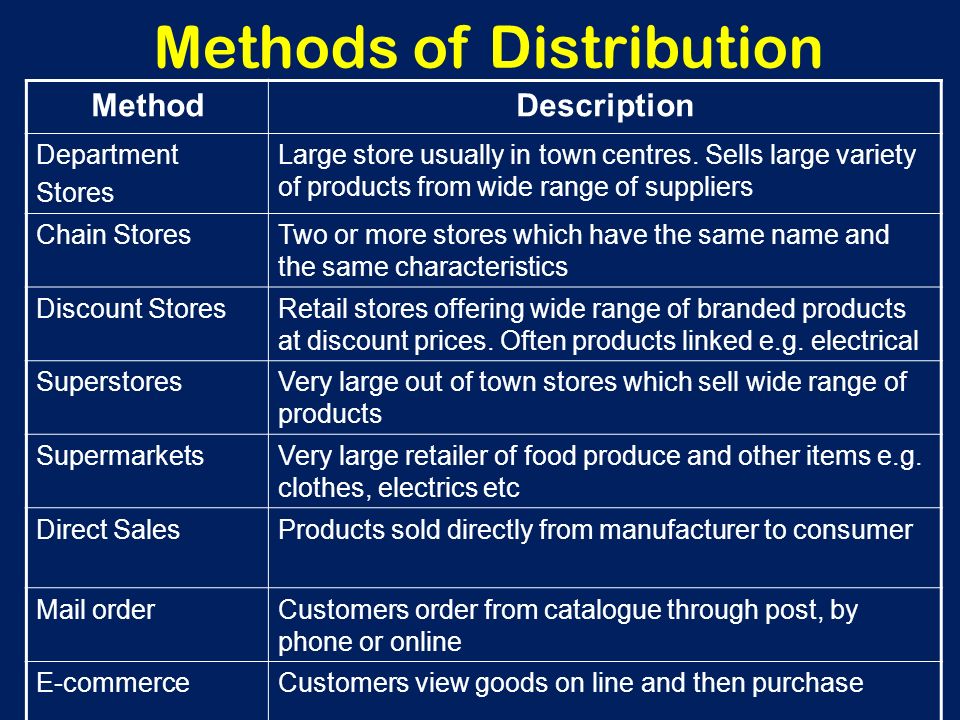 Methods of Distribution

| Method | Description |
|---|---|
| Department Stores | Large store usually in town centres. Sells large variety of products from wide range of suppliers |
| Chain Stores | Two or more stores which have the same name and the same characteristics |
| Discount Stores | Retail stores offering wide range of branded products at discount prices. Often products linked e.g. electrical |
| Superstores | Very large out of town stores which sell wide range of products |
| Supermarkets | Very large retailer of food produce and other items e.g. clothes, electrics etc |
| Direct Sales | Products sold directly from manufacturer to consumer |
| Mail order | Customers order from catalogue through post, by phone or online |
| E-commerce | Customers view goods on line and then purchase |